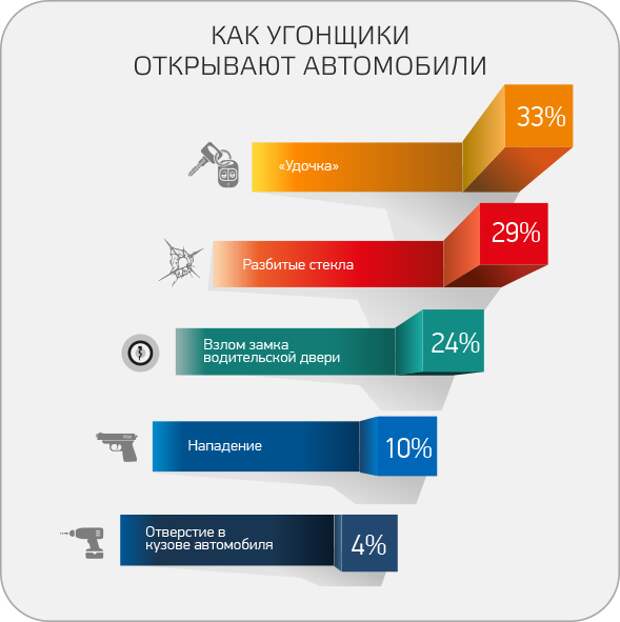 КАК УГОНЩИКИ ОТКРЫВАЮТ АВТОМОБИЛИ

«Удочка» 33%

Разбитые стекла 29%

Взлом замка водительской двери 24%

Нападение 10%

Отверстие в кузове автомобиля 4%